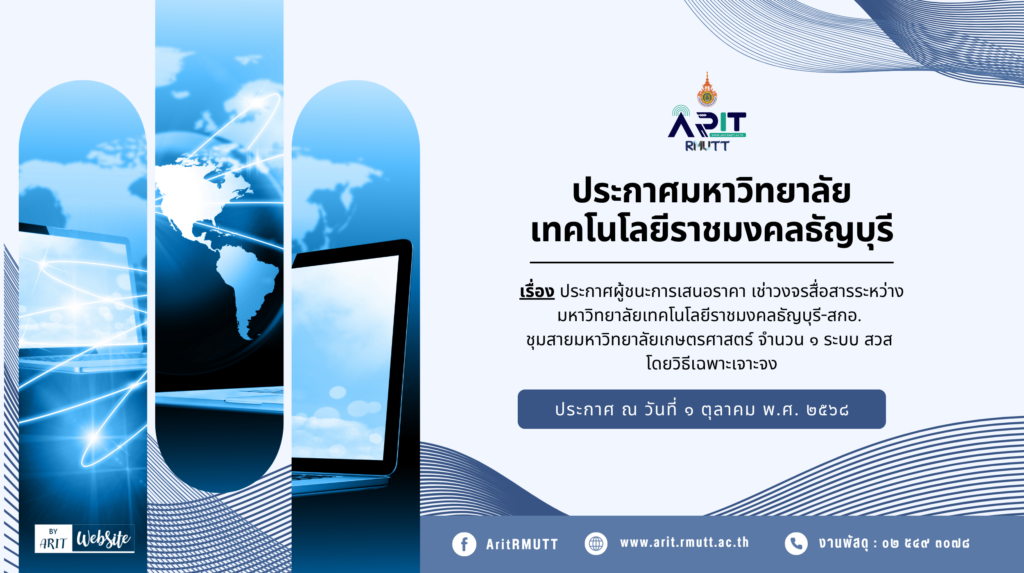 ARIT
RMUTT

ประกาศมหาวิทยาลัย
เทคโนโลยีราชมงคลธัญบุรี

เรื่อง ประกาศผู้ชนะการเสนอราคา เช่าวงจรสื่อสารระหว่าง มหาวิทยาลัยเทคโนโลยีราชมงคลธัญบุรี-สกอ. ชุมสายมหาวิทยาลัยเกษตรศาสตร์ จำนวน ๑ ระบบ สวส โดยวิธีเฉพาะเจาะจง

ประกาศ ณ วันที่ ๑ ตุลาคม พ.ศ. ๒๕๖๘

BY ARIT WebSite

AritRMUTT

www.arit.rmutt.ac.th

งานพัสดุ : ๐๒ ๕๔๙ ๓๐๗๘